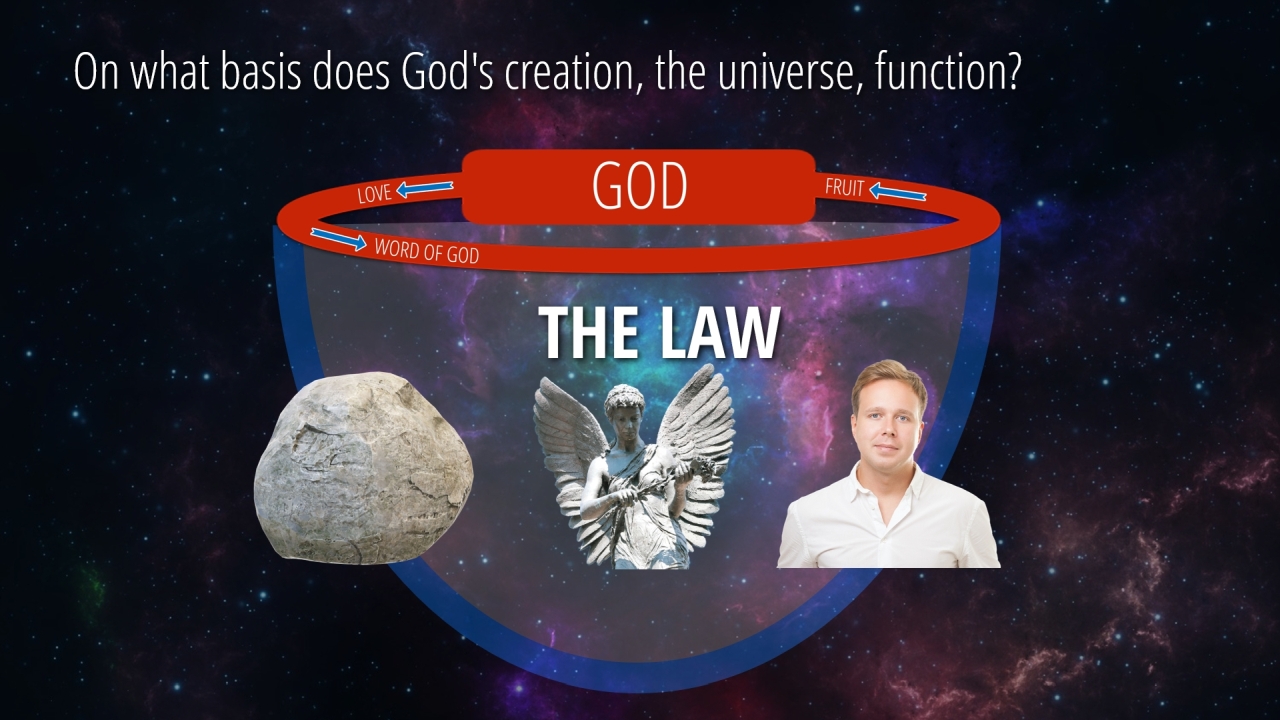 On what basis does God's creation, the universe, function?

LOVE

GOD

FRUIT

WORD OF GOD

THE LAW